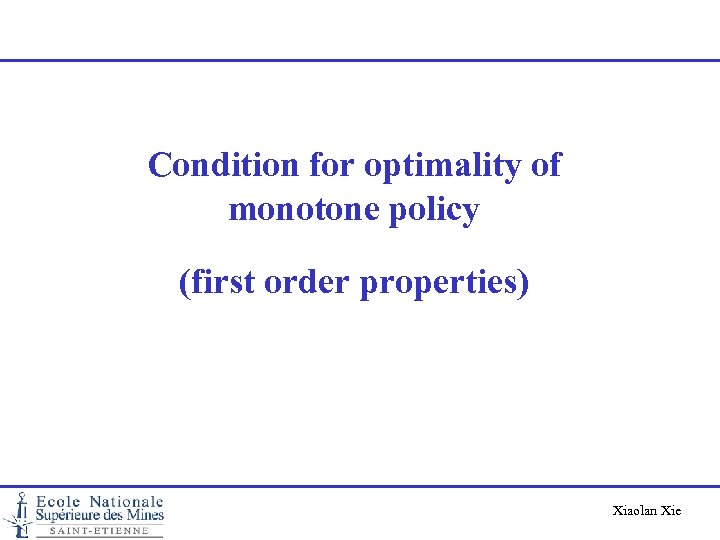 Condition for optimality of monotone policy

(first order properties)

Ecole Nationale
Supérieure des Mines
SAINT-ETIENNE

Xiaolan Xie